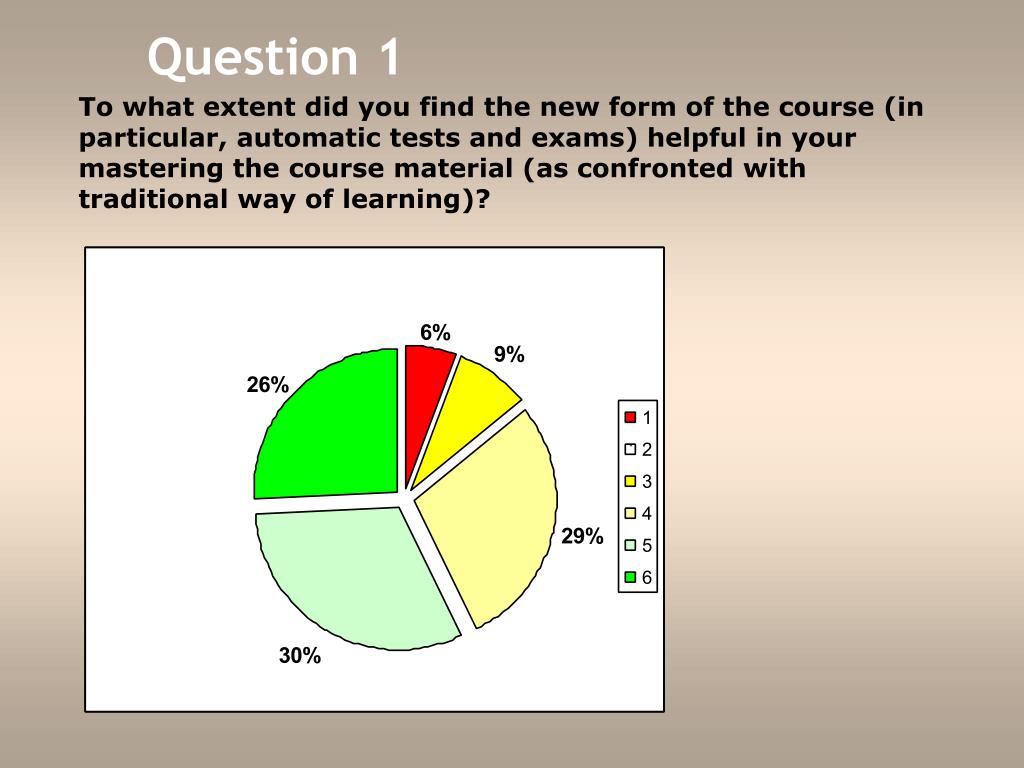 Question 1

To what extent did you find the new form of the course (in particular, automatic tests and exams) helpful in your mastering the course material (as confronted with traditional way of learning)?

6%
9%
26%
29%
30%

1
2
3
4
5
6